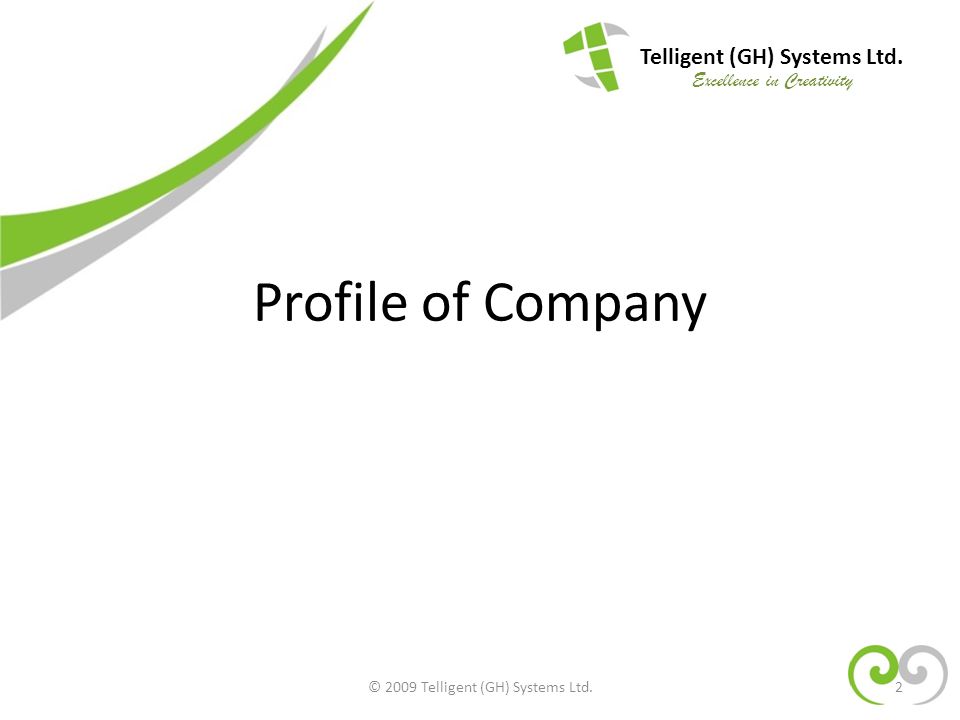 Telligent (GH) Systems Ltd.
Excellence in Creativity

Profile of Company

© 2009 Telligent (GH) Systems Ltd.

2